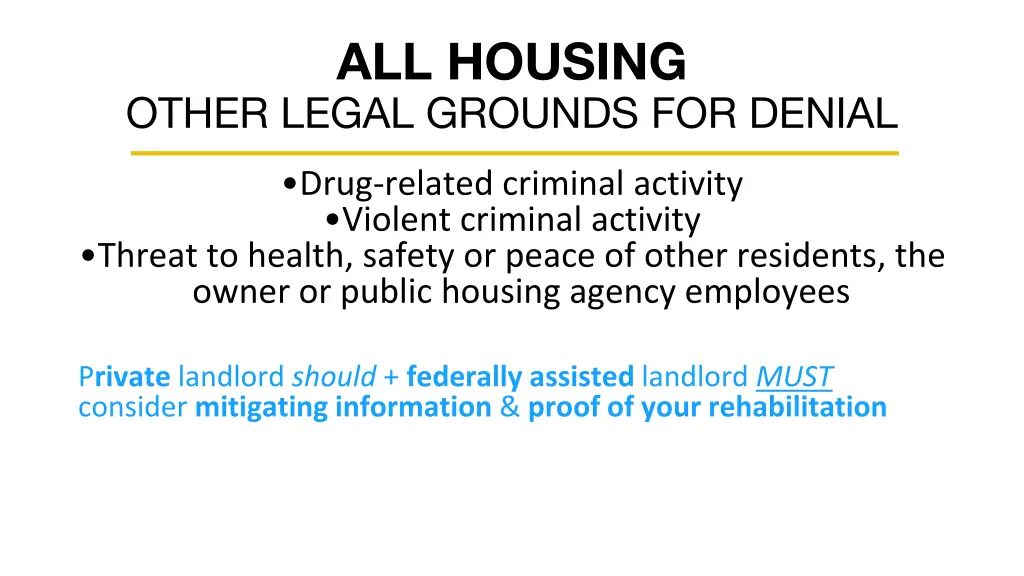 ALL HOUSING
OTHER LEGAL GROUNDS FOR DENIAL

•Drug-related criminal activity
•Violent criminal activity
•Threat to health, safety or peace of other residents, the owner or public housing agency employees

Private landlord should + federally assisted landlord MUST consider mitigating information & proof of your rehabilitation